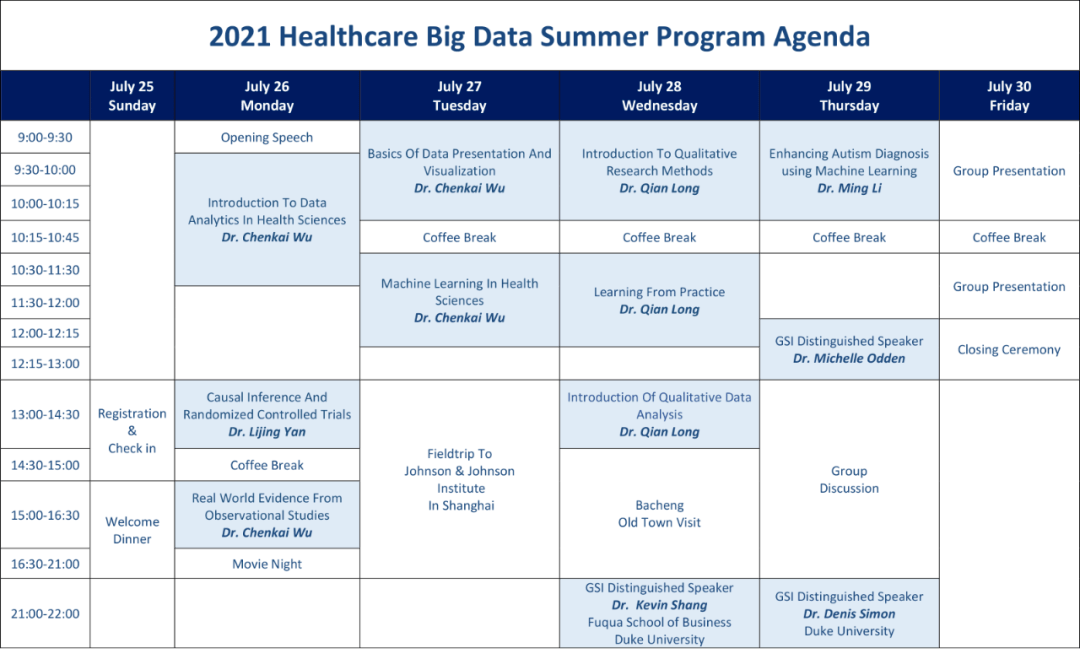 2021 Healthcare Big Data Summer Program Agenda

|  | July 25 Sunday | July 26 Monday | July 27 Tuesday | July 28 Wednesday | July 29 Thursday | July 30 Friday |
|---|---|---|---|---|---|---|
| 9:00-9:30 |  | Opening Speech | Basics Of Data Presentation And Visualization Dr. Chenkai Wu | Introduction To Qualitative Research Methods Dr. Qian Long | Enhancing Autism Diagnosis using Machine Learning Dr. Ming Li | Group Presentation |
| 9:30-10:00 |  | Introduction To Data Analytics In Health Sciences Dr. Chenkai Wu |  |  |  |  |
| 10:00-10:15 |  |  |  |  |  |  |
| 10:15-10:45 |  |  | Coffee Break | Coffee Break | Coffee Break | Coffee Break |
| 10:30-11:30 |  |  | Machine Learning In Health Sciences Dr. Chenkai Wu | Learning From Practice Dr. Qian Long |  | Group Presentation |
| 11:30-12:00 |  |  |  |  |  |  |
| 12:00-12:15 |  |  |  |  | GSI Distinguished Speaker Dr. Michelle Odden | Closing Ceremony |
| 12:15-13:00 |  |  |  |  |  |  |
| 13:00-14:30 | Registration & Check in | Causal Inference And Randomized Controlled Trials Dr. Lijing Yan | Fieldtrip To Johnson & Johnson Institute In Shanghai | Introduction Of Qualitative Data Analysis Dr. Qian Long | Group Discussion |  |
| 14:30-15:00 |  | Coffee Break |  | Bacheng Old Town Visit |  |  |
| 15:00-16:30 | Welcome Dinner | Real World Evidence From Observational Studies Dr. Chenkai Wu |  |  |  |  |
| 16:30-21:00 |  | Movie Night |  |  |  |  |
| 21:00-22:00 |  |  |  | GSI Distinguished Speaker Dr. Kevin Shang Fuqua School of Business Duke University | GSI Distinguished Speaker Dr. Denis Simon Duke University |  |